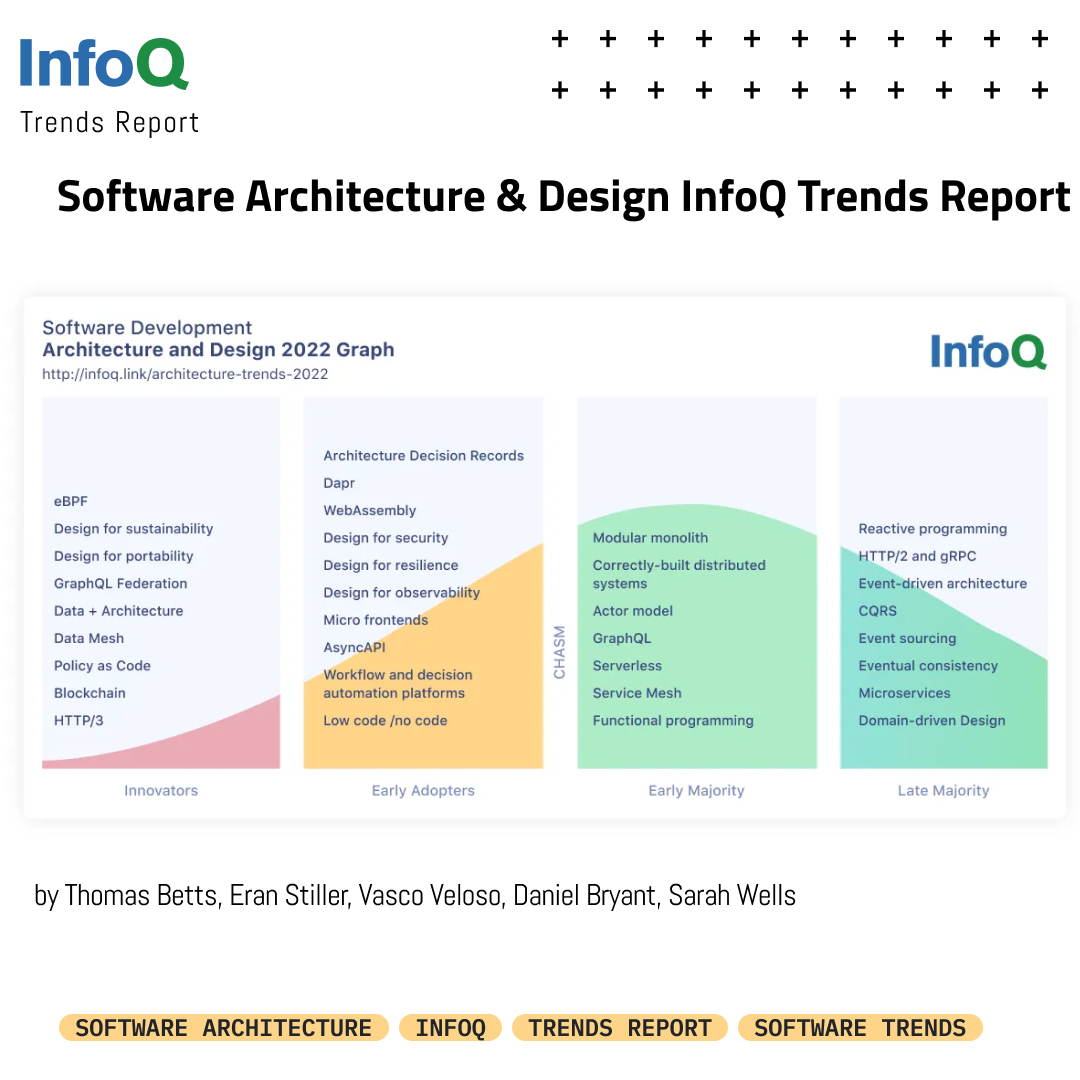 InfoQ
Trends Report

Software Architecture & Design InfoQ Trends Report

Software Development
Architecture and Design 2022 Graph
http://infoq.link/architecture-trends-2022

InfoQ

eBPF
Design for sustainability
Design for portability
GraphQL Federation
Data + Architecture
Data Mesh
Policy as Code
Blockchain
HTTP/3

Innovators

Architecture Decision Records
Dapr
WebAssembly
Design for security
Design for resilience
Design for observability
Micro frontends
AsyncAPI
Workflow and decision automation platforms
Low code /no code

Early Adopters

CHASM

Modular monolith
Correctly-built distributed systems
Actor model
GraphQL
Serverless
Service Mesh
Functional programming

Early Majority

Reactive programming
HTTP/2 and gRPC
Event-driven architecture
CQRS
Event sourcing
Eventual consistency
Microservices
Domain-driven Design

Late Majority

by Thomas Betts, Eran Stiller, Vasco Veloso, Daniel Bryant, Sarah Wells

SOFTWARE ARCHITECTURE INFOQ TRENDS REPORT SOFTWARE TRENDS